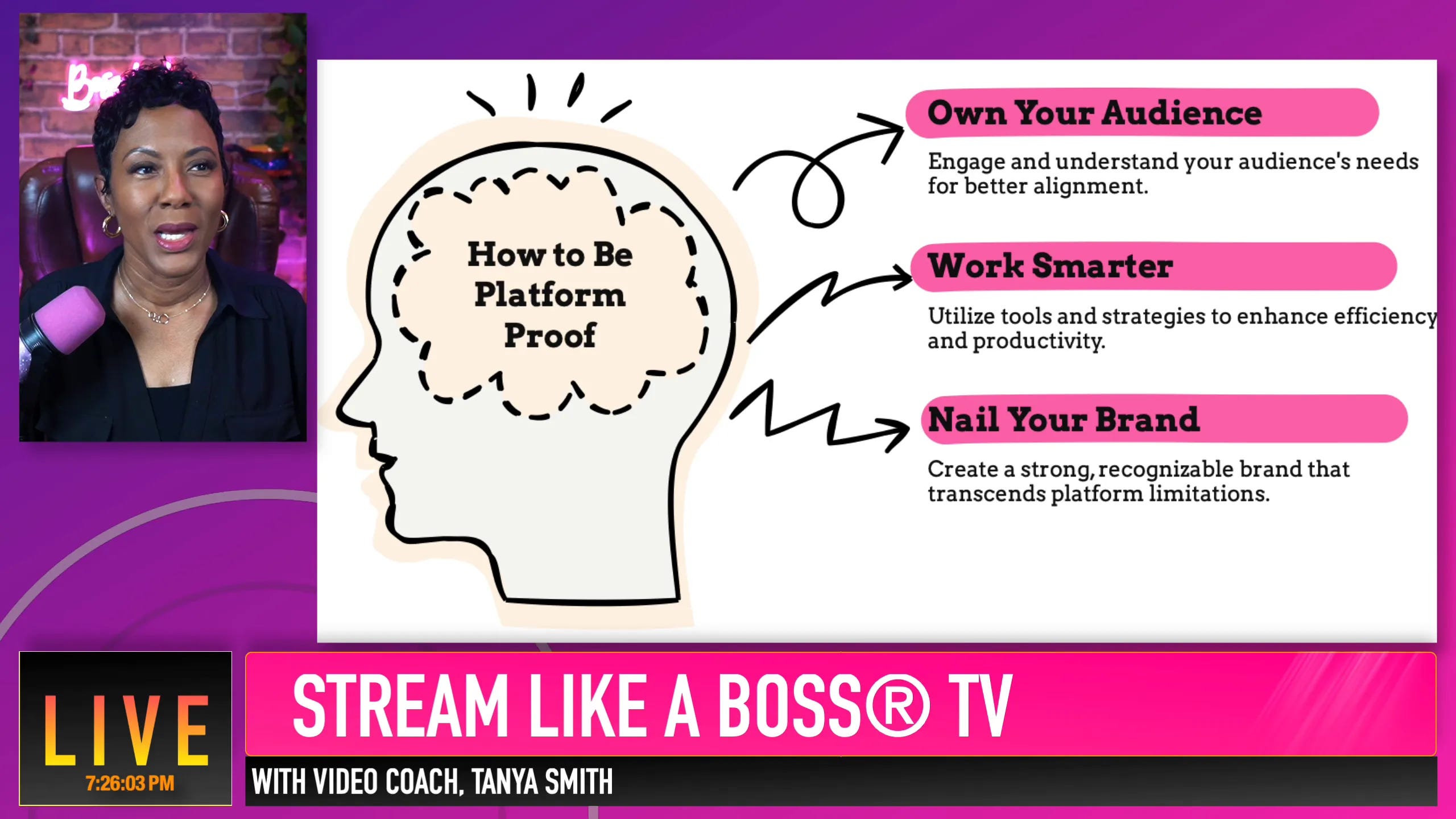 How to Be Platform Proof

Own Your Audience

Engage and understand your audience's needs for better alignment.

Work Smarter

Utilize tools and strategies to enhance efficiency and productivity.

Nail Your Brand

Create a strong, recognizable brand that transcends platform limitations.

LIVE
7:26:03 PM

STREAM LIKE A BOSS® TV

WITH VIDEO COACH, TANYA SMITH